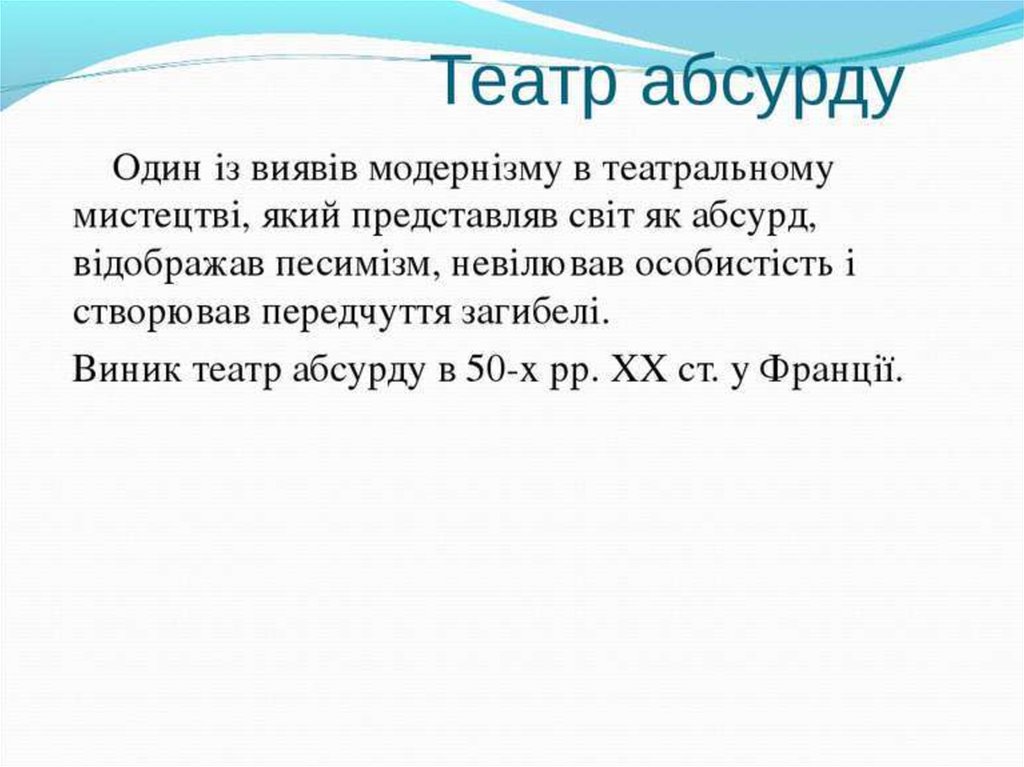 Театр абсурду

Один із виявів модернізму в театральному мистецтві, який представляв світ як абсурд, відображав песимізм, невілював особистість і створював передчуття загибелі.

Виник театр абсурду в 50-х рр. XX ст. у Франції.